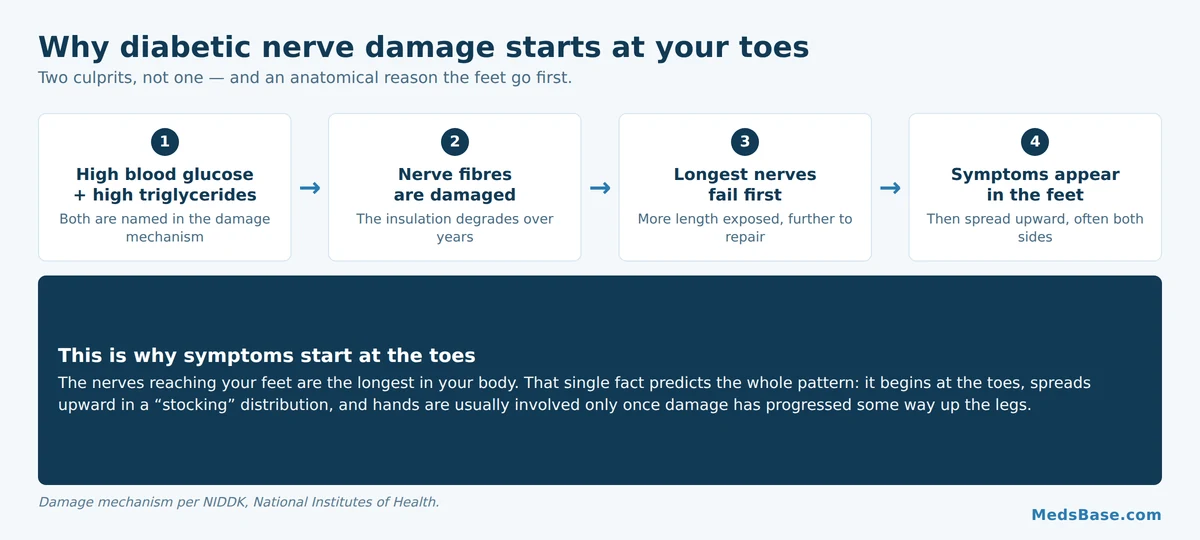 Why diabetic nerve damage starts at your toes
Two culprits, not one — and an anatomical reason the feet go first.

1
High blood glucose + high triglycerides
Both are named in the damage mechanism

→

2
Nerve fibres are damaged
The insulation degrades over years

→

3
Longest nerves fail first
More length exposed, further to repair

→

4
Symptoms appear in the feet
Then spread upward, often both sides

This is why symptoms start at the toes
The nerves reaching your feet are the longest in your body. That single fact predicts the whole pattern: it begins at the toes, spreads upward in a “stocking” distribution, and hands are usually involved only once damage has progressed some way up the legs.

Damage mechanism per NIDDK, National Institutes of Health.

MedsBase.com